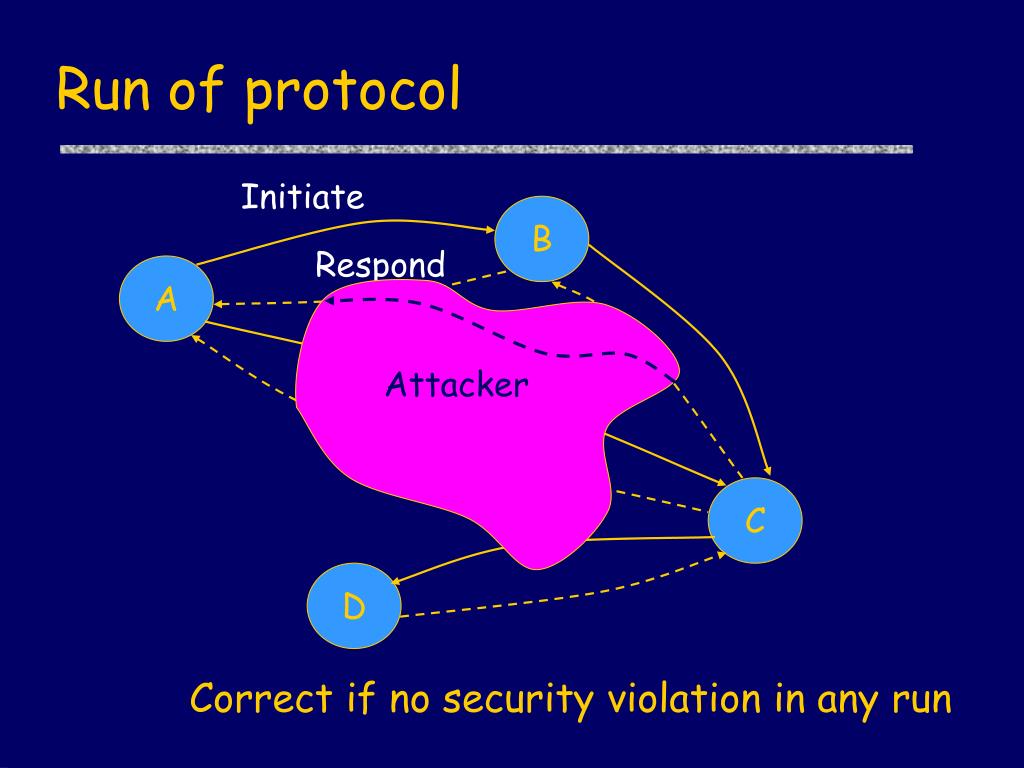 Run of protocol

Initiate

B

Respond

A

Attacker

C

D

Correct if no security violation in any run